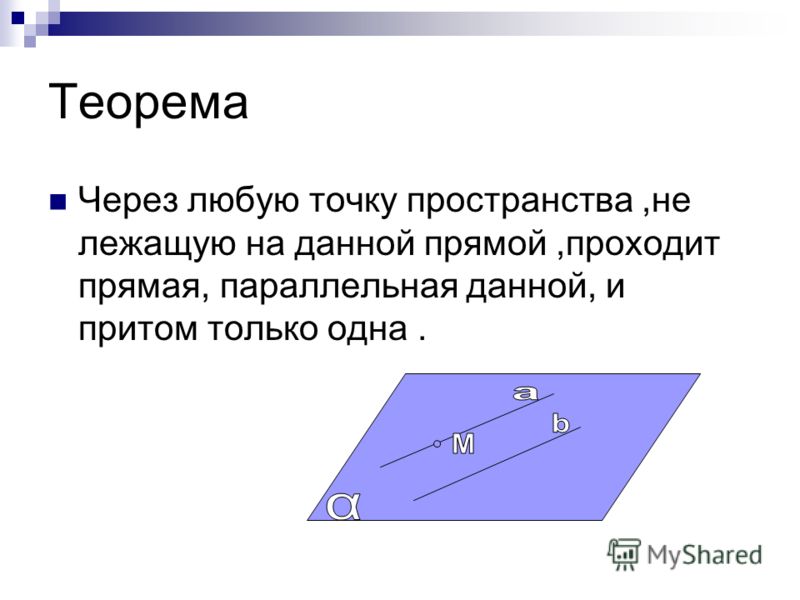 Теорема

Через любую точку пространства ,не лежащую на данной прямой ,проходит прямая, параллельная данной, и притом только одна .

a

b

M

α

MyShared